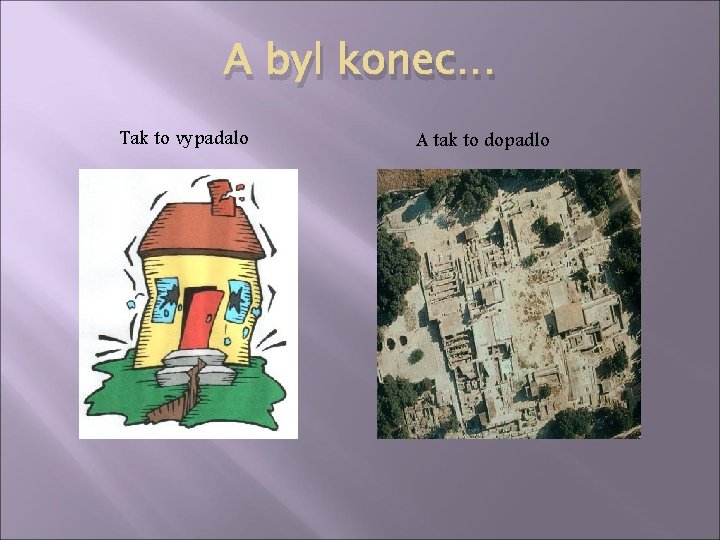 A byl konec...

Tak to vypadalo

A tak to dopadlo